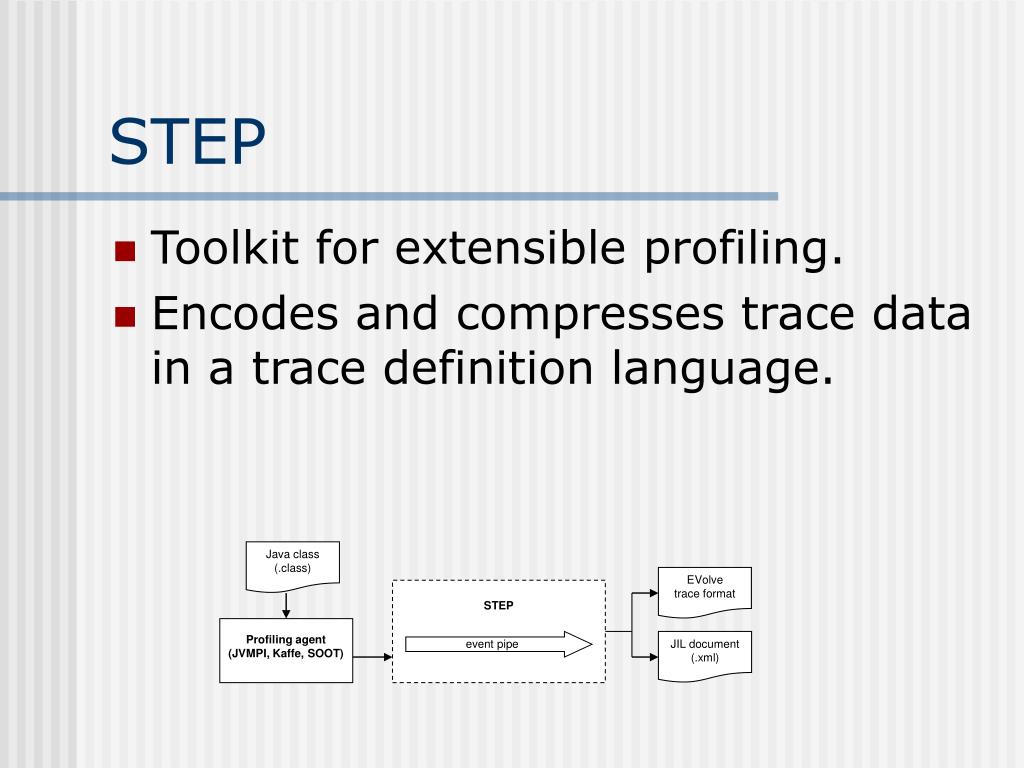 STEP

Toolkit for extensible profiling.

Encodes and compresses trace data in a trace definition language.

Java class
(.class)

Profiling agent
(JVMPI, Kaffe, SOOT)

STEP

event pipe

EVolve
trace format

JIL document
(.xml)